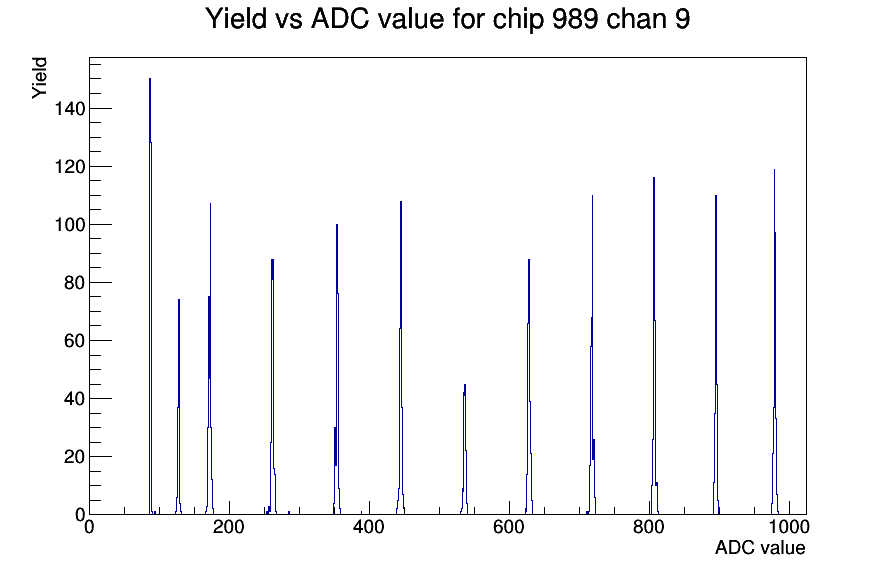 Yield vs ADC value for chip 989 chan 9

Yield

140
120
100
80
60
40
20
0

0
200
400
600
800
1000

ADC value